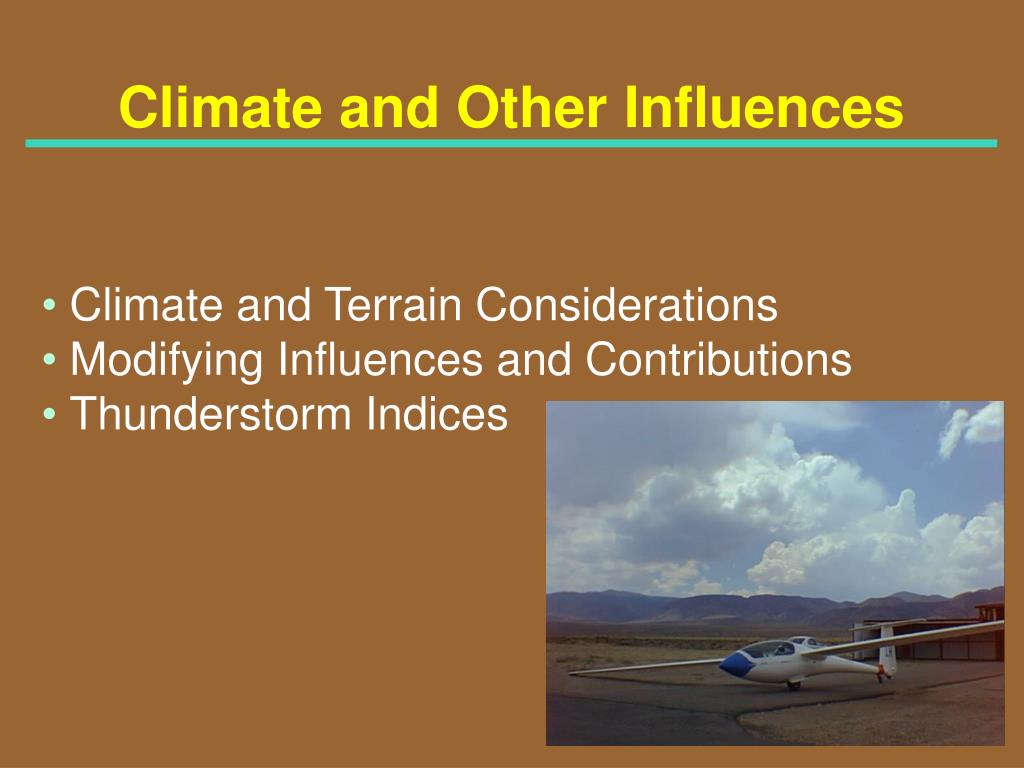 Climate and Other Influences

• Climate and Terrain Considerations
• Modifying Influences and Contributions
• Thunderstorm Indices